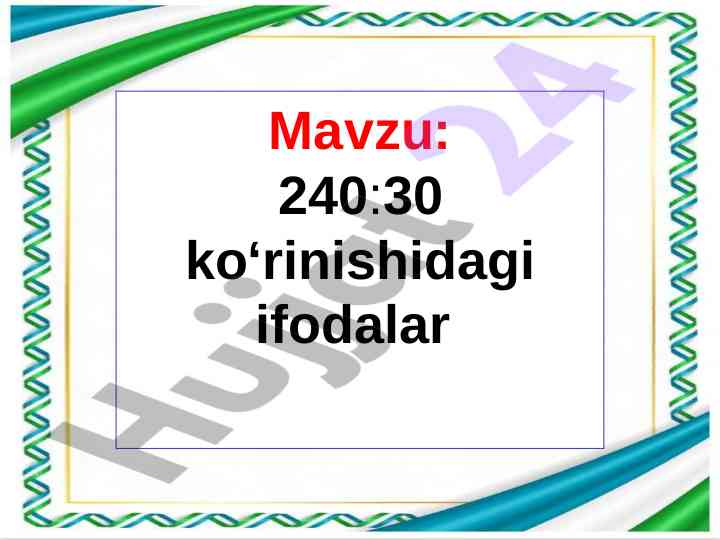 Mavzu:
240:30 ko‘rinishidagi ifodalar

Hujjat 24